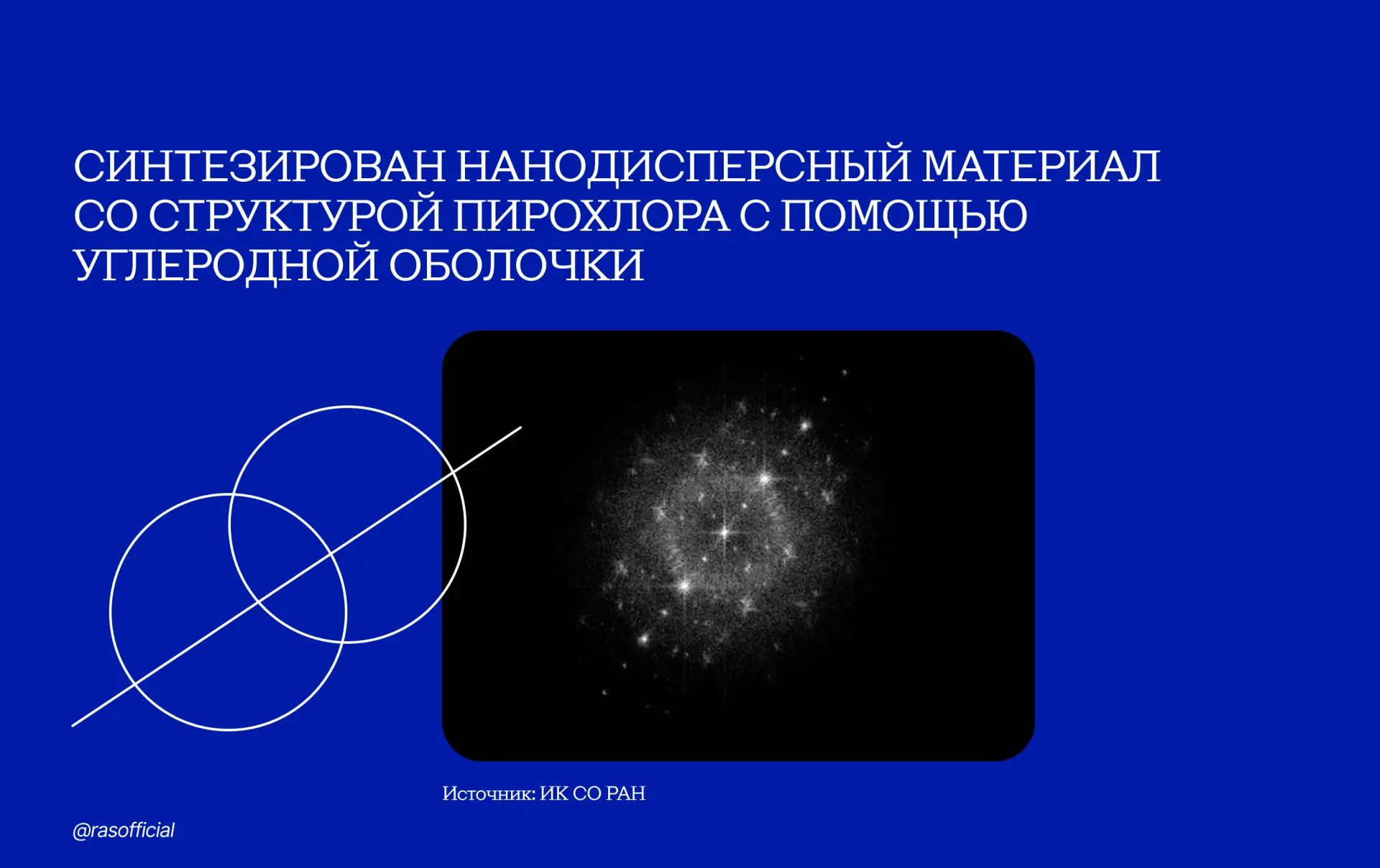 СИНТЕЗИРОВАН НАНОДИСПЕРСНЫЙ МАТЕРИАЛ СО СТРУКТУРОЙ ПИРОХЛОРА С ПОМОЩЬЮ УГЛЕРОДНОЙ ОБОЛОЧКИ

Источник: ИК СО РАН

@rasofficial